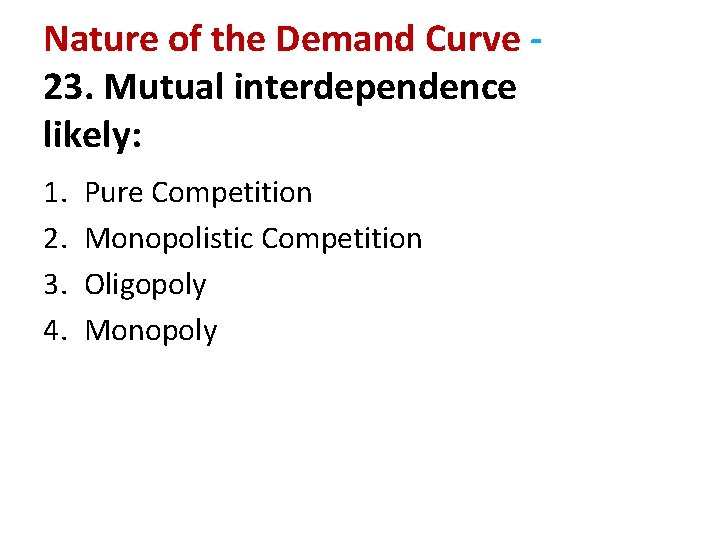 Nature of the Demand Curve - 23. Mutual interdependence likely:

1. Pure Competition
2. Monopolistic Competition
3. Oligopoly
4. Monopoly